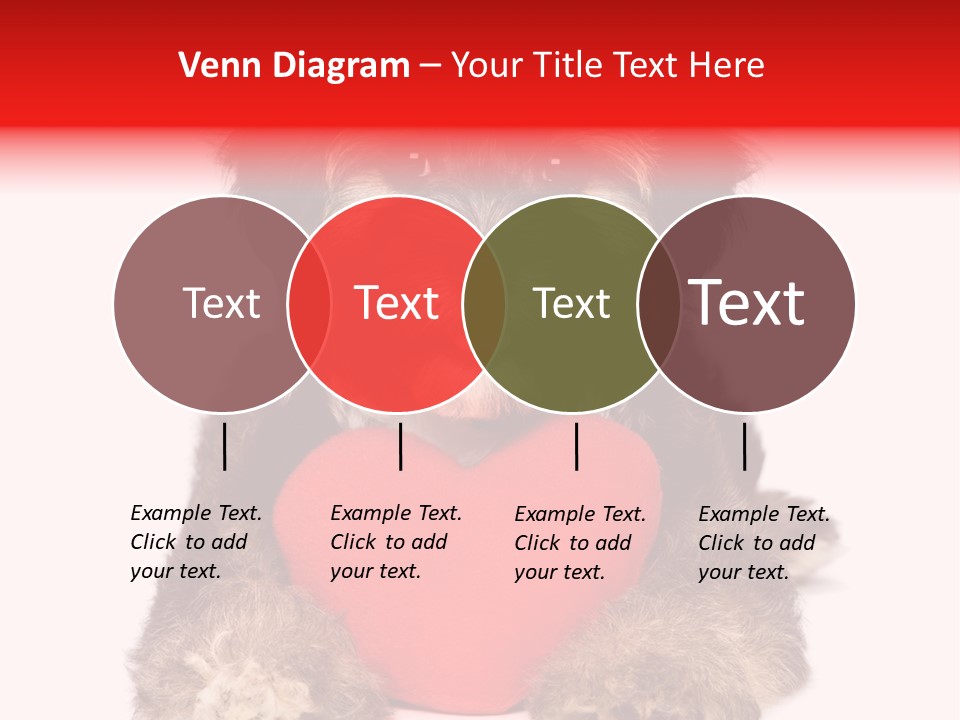 Venn Diagram – Your Title Text Here

Text

Text

Text

Text

Example Text. Click to add your text.

Example Text. Click to add your text.

Example Text. Click to add your text.

Example Text. Click to add your text.